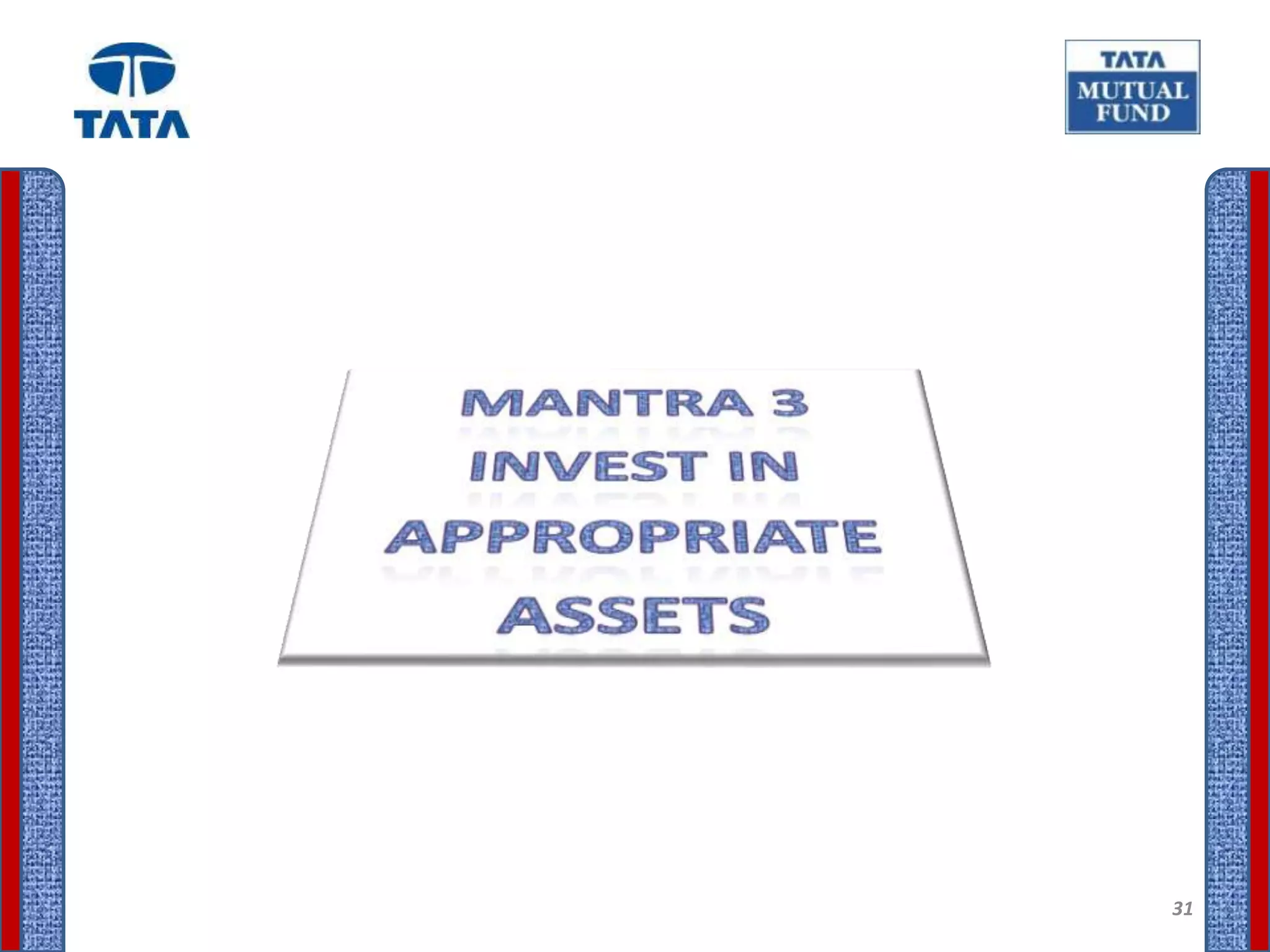 TATA

TATA
MUTUAL
FUND

MANTRA 3
INVEST IN
APPROPRIATE
ASSETS

31